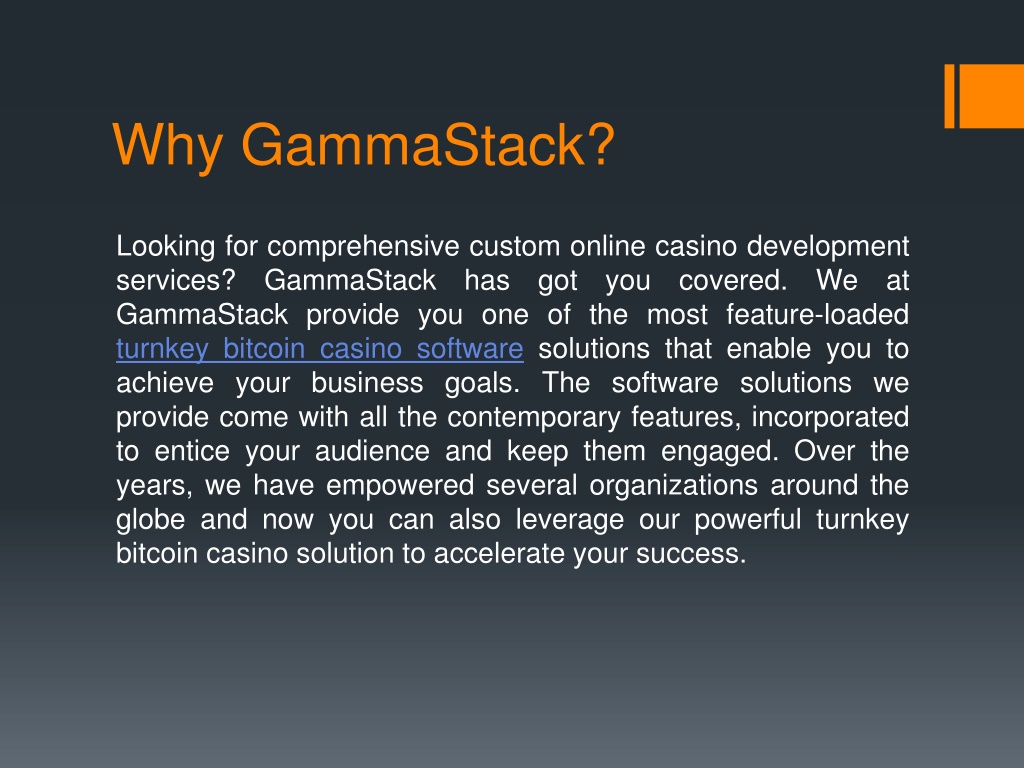 Why GammaStack?

Looking for comprehensive custom online casino development services? GammaStack has got you covered. We at GammaStack provide you one of the most feature-loaded turnkey bitcoin casino software solutions that enable you to achieve your business goals. The software solutions we provide come with all the contemporary features, incorporated to entice your audience and keep them engaged. Over the years, we have empowered several organizations around the globe and now you can also leverage our powerful turnkey bitcoin casino solution to accelerate your success.